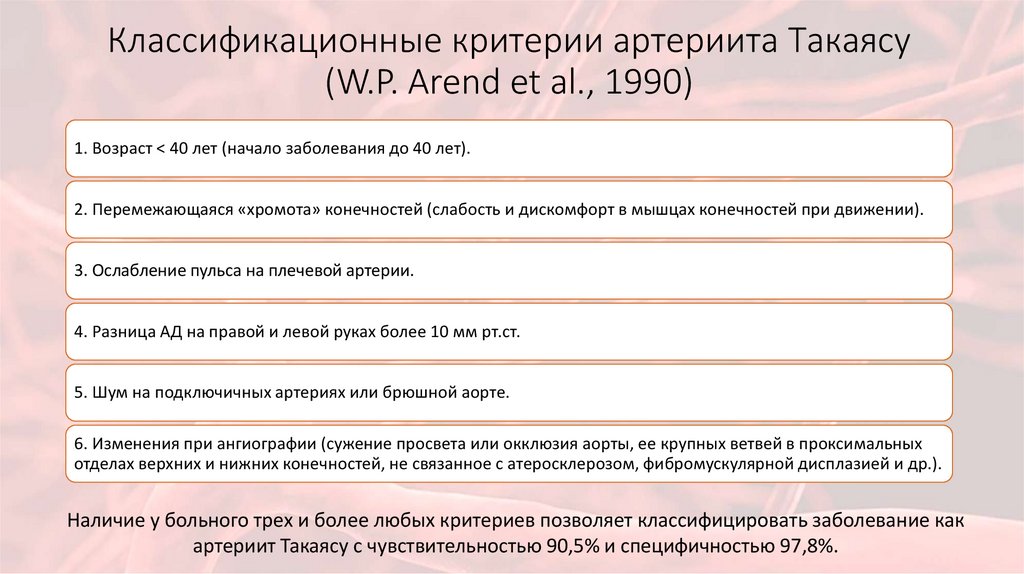 Классификационные критерии артериита Такаясу (W.P. Arend et al., 1990)

1. Возраст < 40 лет (начало заболевания до 40 лет).

2. Перемежающаяся «хромота» конечностей (слабость и дискомфорт в мышцах конечностей при движении).

3. Ослабление пульса на плечевой артерии.

4. Разница АД на правой и левой руках более 10 мм рт.ст.

5. Шум на подключичных артериях или брюшной аорте.

6. Изменения при ангиографии (сужение просвета или окклюзия аорты, ее крупных ветвей в проксимальных отделах верхних и нижних конечностей, не связанное с атеросклерозом, фибромускулярной дисплазией и др.).

Наличие у больного трех и более любых критериев позволяет классифицировать заболевание как артериит Такаясу с чувствительностью 90,5% и специфичностью 97,8%.